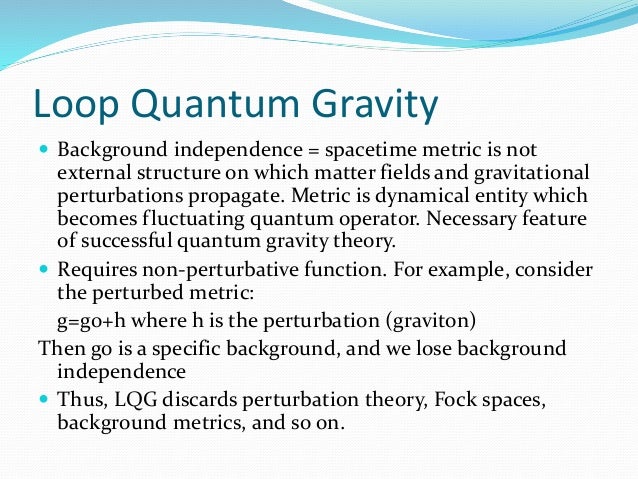 Loop Quantum Gravity

Background independence = spacetime metric is not external structure on which matter fields and gravitational perturbations propagate. Metric is dynamical entity which becomes fluctuating quantum operator. Necessary feature of successful quantum gravity theory.

Requires non-perturbative function. For example, consider the perturbed metric:

g=go+h where h is the perturbation (graviton)

Then go is a specific background, and we lose background independence

Thus, LQG discards perturbation theory, Fock spaces, background metrics, and so on.